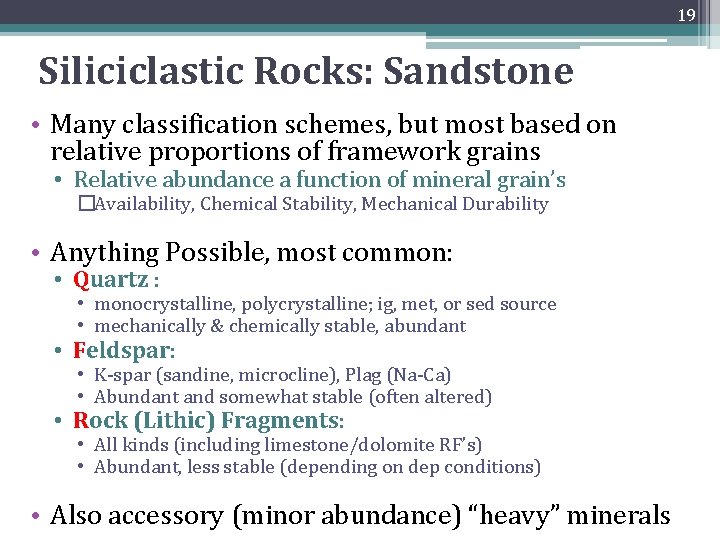 19

Siliciclastic Rocks: Sandstone

• Many classification schemes, but most based on relative proportions of framework grains
  • Relative abundance a function of mineral grain's
    □Availability, Chemical Stability, Mechanical Durability

• Anything Possible, most common:
  • Quartz :
    • monocrystalline, polycrystalline; ig, met, or sed source
    • mechanically & chemically stable, abundant
  • Feldspar:
    • K-spar (sandine, microcline), Plag (Na-Ca)
    • Abundant and somewhat stable (often altered)
  • Rock (Lithic) Fragments:
    • All kinds (including limestone/dolomite RF's)
    • Abundant, less stable (depending on dep conditions)

• Also accessory (minor abundance) "heavy" minerals